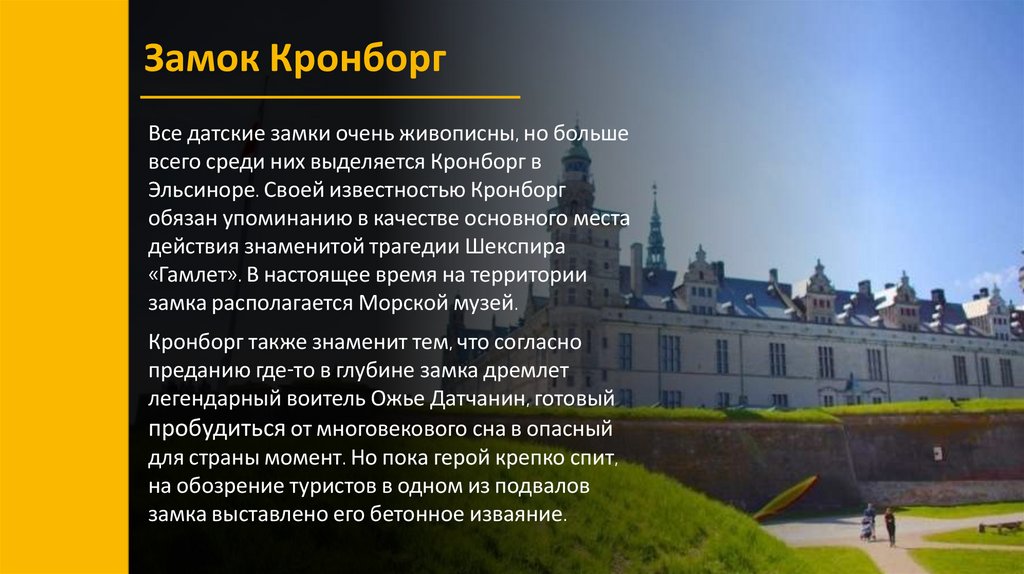 Замок Кронборг

Все датские замки очень живописны, но больше всего среди них выделяется Кронборг в Эльсиноре. Своей известностью Кронборг обязан упоминанию в качестве основного места действия знаменитой трагедии Шекспира «Гамлет». В настоящее время на территории замка располагается Морской музей.

Кронборг также знаменит тем, что согласно преданию где-то в глубине замка дремлет легендарный воитель Ожье Датчанин, готовый пробудиться от многовекового сна в опасный для страны момент. Но пока герой крепко спит, на обозрение туристов в одном из подвалов замка выставлено его бетонное изваяние.